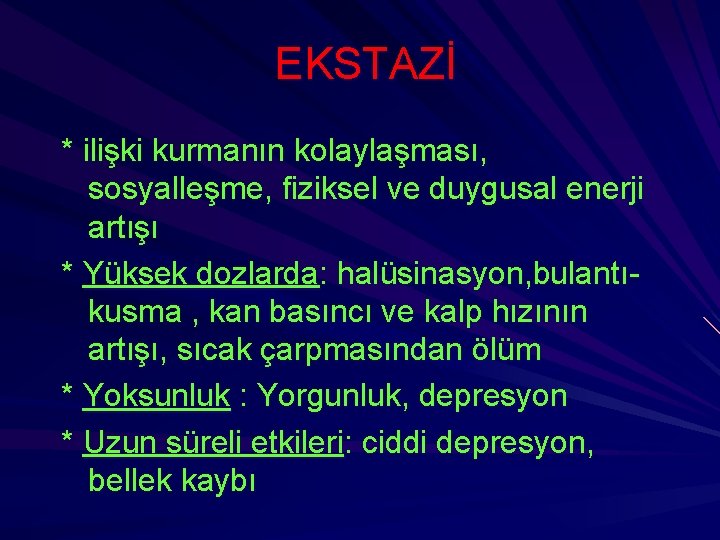 EKSTAZİ

* ilişki kurmanın kolaylaşması, sosyalleşme, fiziksel ve duygusal enerji artışı

* Yüksek dozlarda: halüsinasyon,bulantı-kusma , kan basıncı ve kalp hızının artışı, sıcak çarpmasından ölüm

* Yoksunluk : Yorgunluk, depresyon

* Uzun süreli etkileri: ciddi depresyon, bellek kaybı